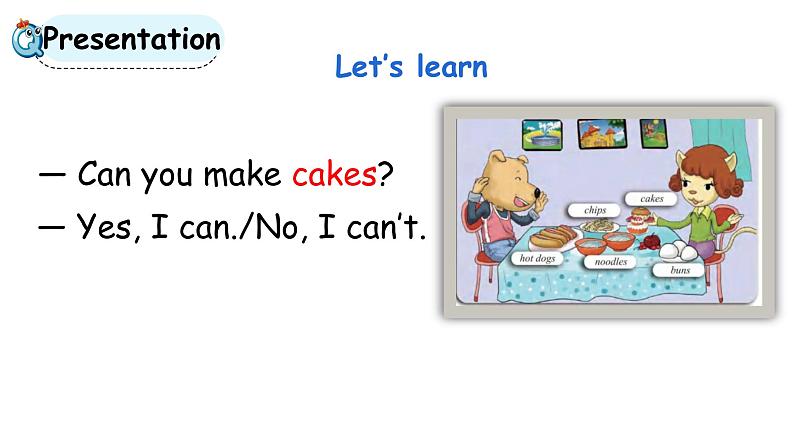 Presentation

Let's learn

— Can you make cakes?

— Yes, I can./No, I can't.

chips

cakes

hot dogs

noodles

buns